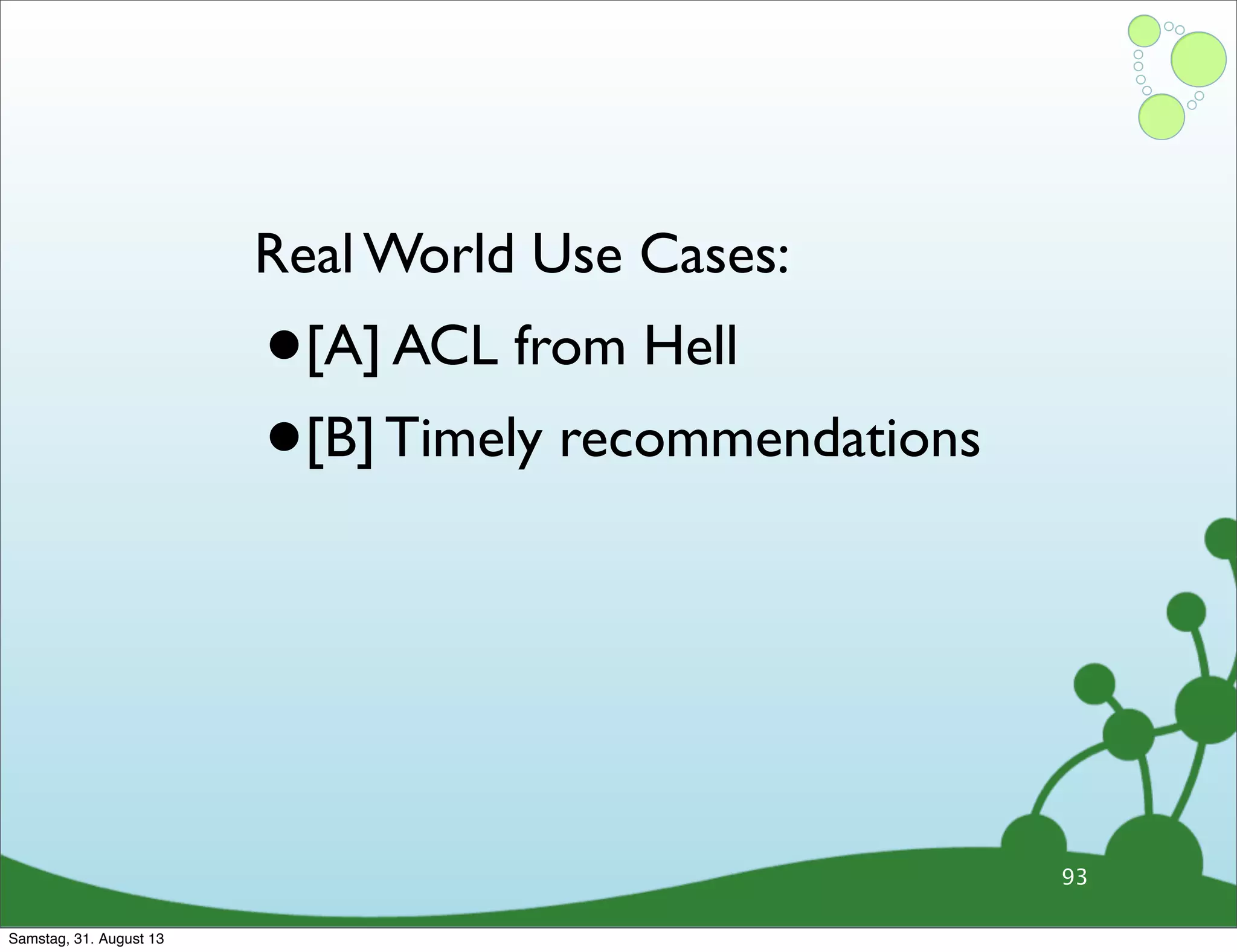 Real World Use Cases:

• [A] ACL from Hell

• [B] Timely recommendations

93

Samstag, 31. August 13